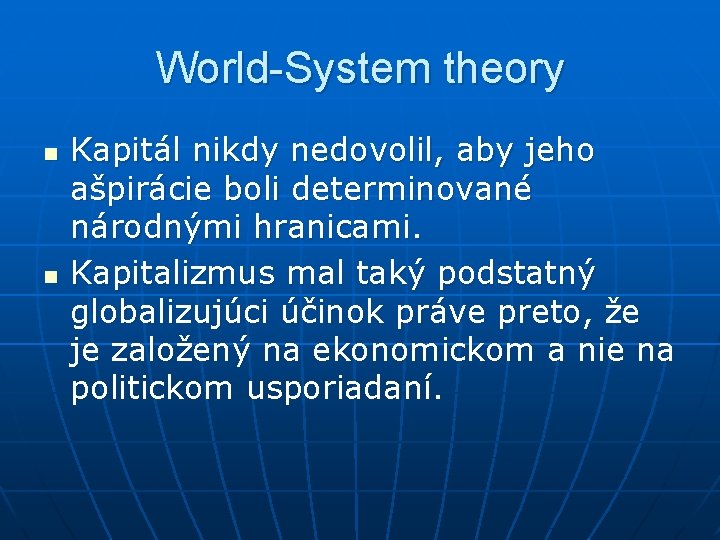 World-System theory

- Kapitál nikdy nedovolil, aby jeho ašpirácie boli determinované národnými hranicami.
- Kapitalizmus mal taký podstatný globalizujúci účinok práve preto, že je založený na ekonomickom a nie na politickom usporiadaní.